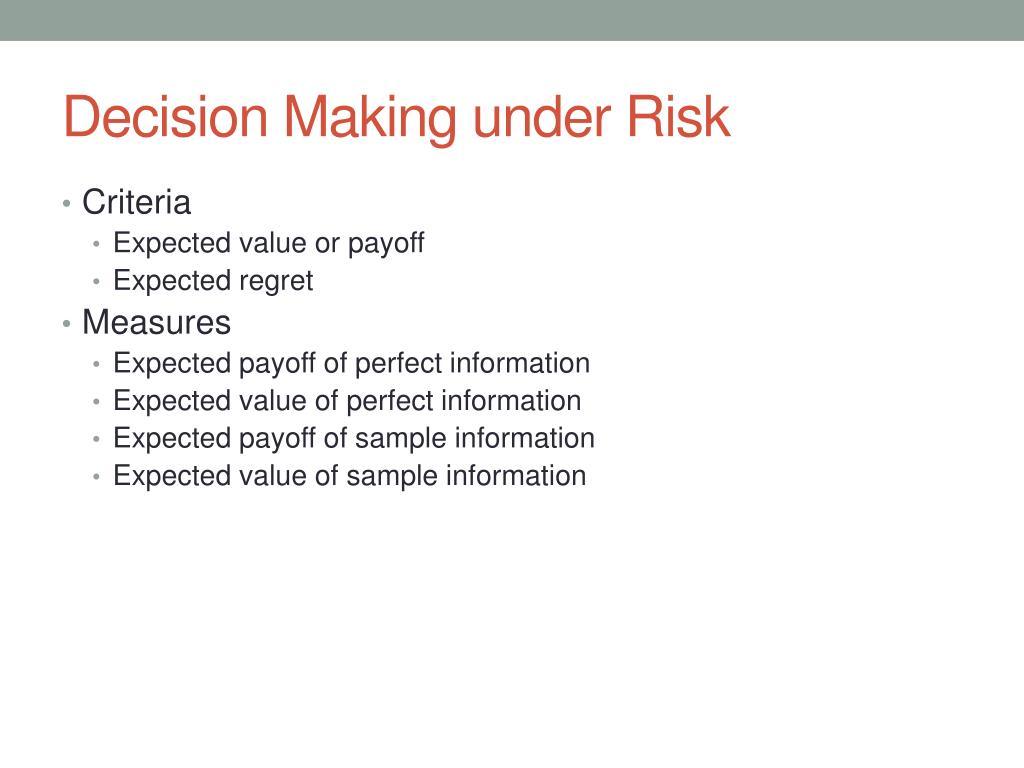 Decision Making under Risk

• Criteria
  • Expected value or payoff
  • Expected regret
• Measures
  • Expected payoff of perfect information
  • Expected value of perfect information
  • Expected payoff of sample information
  • Expected value of sample information